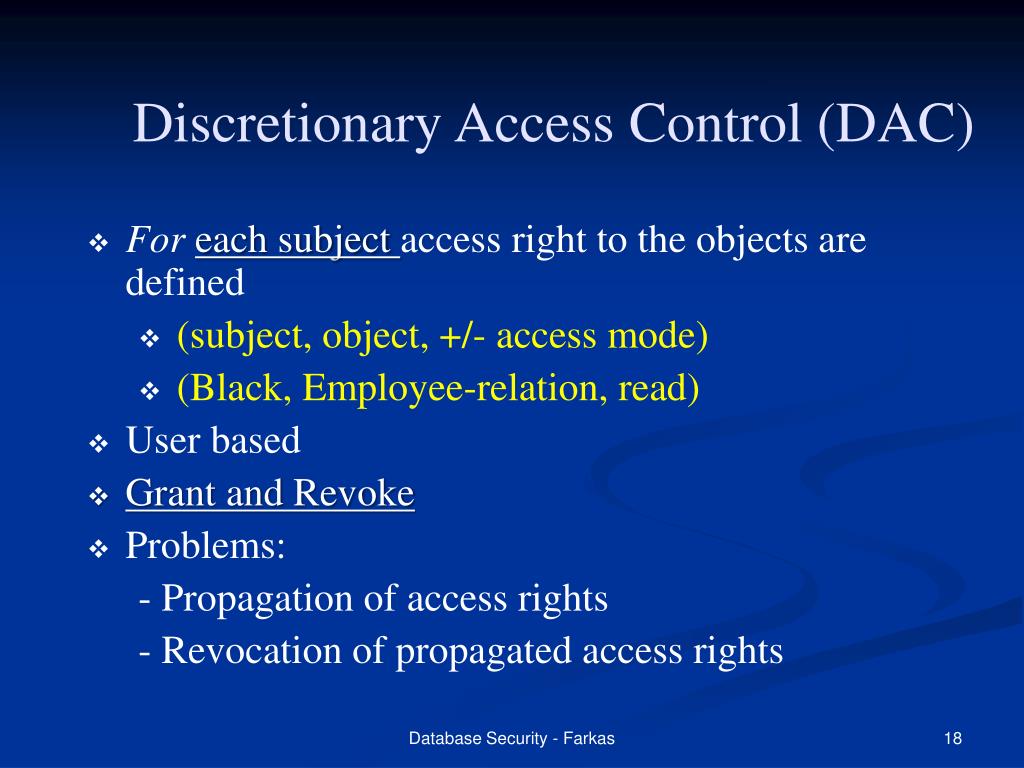 Discretionary Access Control (DAC)

❖ For each subject access right to the objects are defined

❖ (subject, object, +/- access mode)

❖ (Black, Employee-relation, read)

❖ User based

❖ Grant and Revoke

❖ Problems:

- Propagation of access rights

- Revocation of propagated access rights

Database Security - Farkas

18